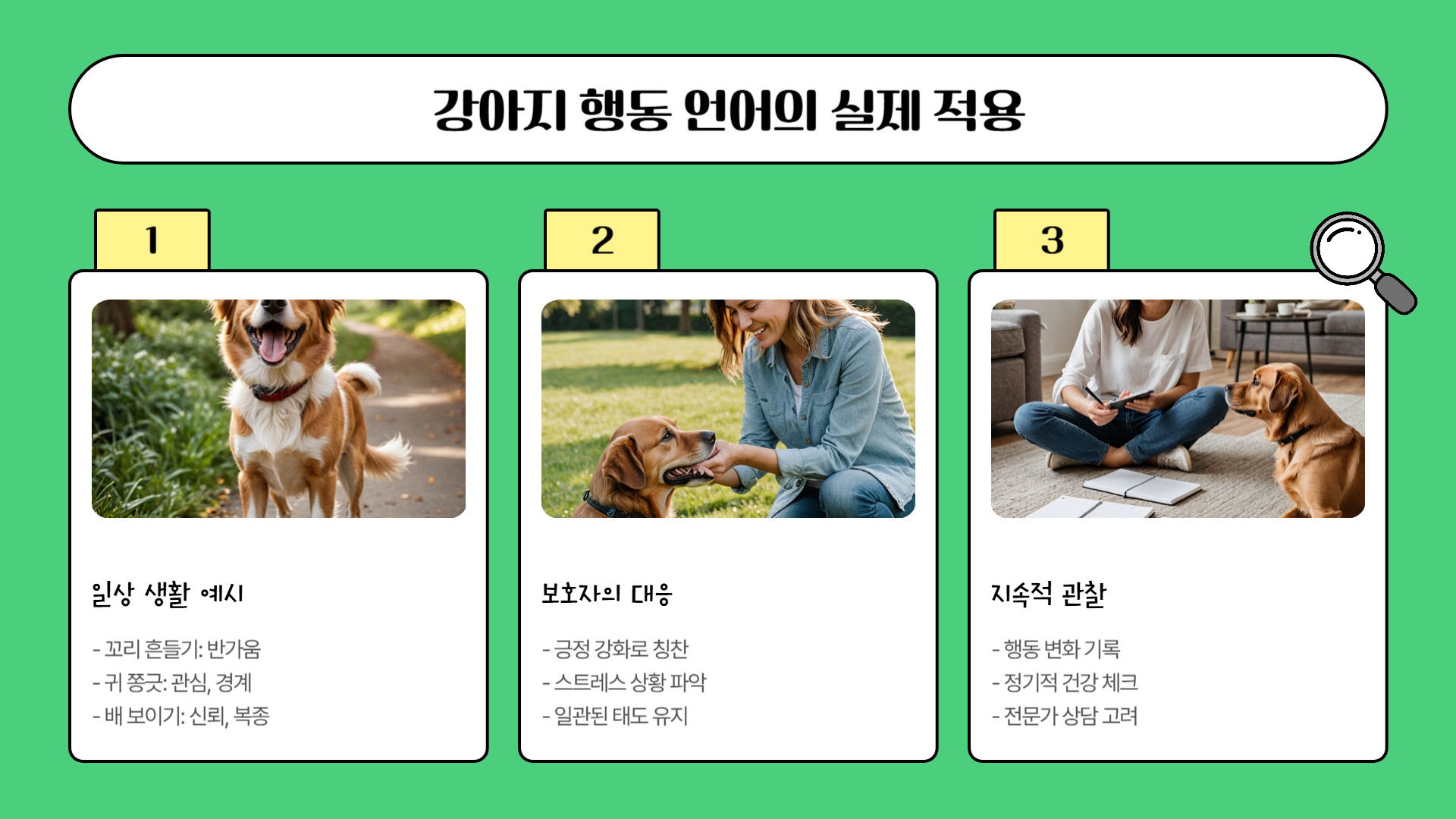 강아지 행동 언어의 실제 적용

1

일상 생활 예시

- 꼬리 흔들기: 반가움
- 귀 쫑긋: 관심, 경계
- 배 보이기: 신뢰, 복종

2

보호자의 대응

- 긍정 강화로 칭찬
- 스트레스 상황 파악
- 일관된 태도 유지

3

지속적 관찰

- 행동 변화 기록
- 정기적 건강 체크
- 전문가 상담 고려